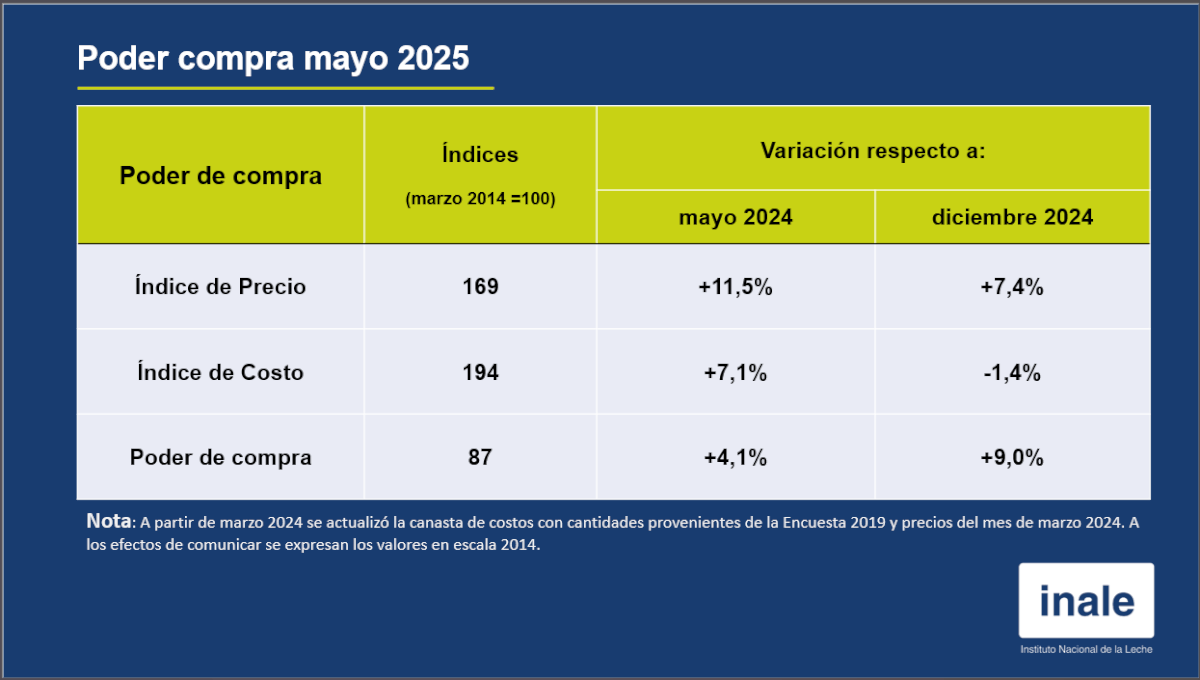 Poder compra mayo 2025

| Poder de compra | Índices (marzo 2014 =100) | Variación respecto a: mayo 2024 | Variación respecto a: diciembre 2024 |
|---|---|---|---|
| Índice de Precio | 169 | +11,5% | +7,4% |
| Índice de Costo | 194 | +7,1% | -1,4% |
| Poder de compra | 87 | +4,1% | +9,0% |

Nota: A partir de marzo 2024 se actualizó la canasta de costos con cantidades provenientes de la Encuesta 2019 y precios del mes de marzo 2024. A los efectos de comunicar se expresan los valores en escala 2014.

inale
Instituto Nacional de la Leche